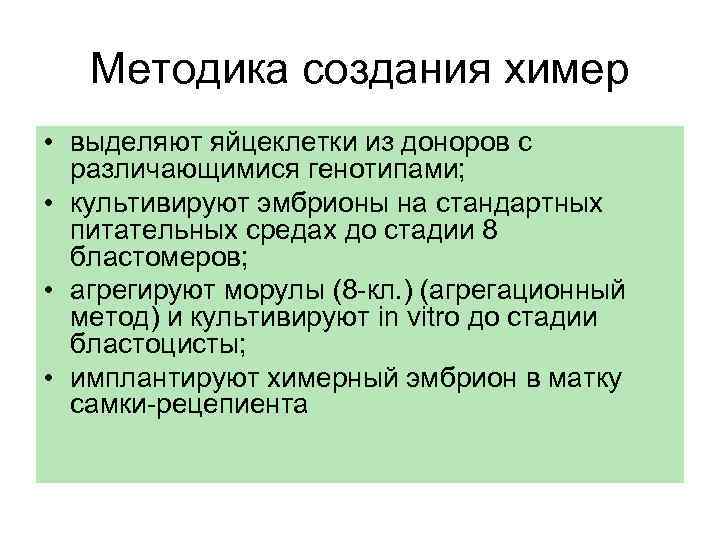 Методика создания химер

• выделяют яйцеклетки из доноров с различающимися генотипами;
• культивируют эмбрионы на стандартных питательных средах до стадии 8 бластомеров;
• агрегируют морулы (8-кл.) (агрегационный метод) и культивируют in vitro до стадии бластоцисты;
• имплантируют химерный эмбрион в матку самки-рецепиента